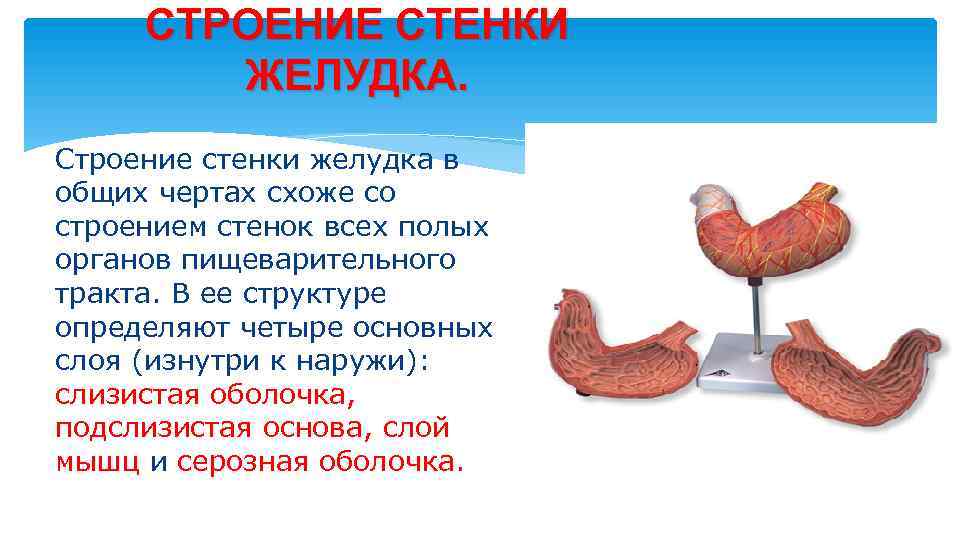 СТРОЕНИЕ СТЕНКИ ЖЕЛУДКА.

Строение стенки желудка в общих чертах схоже со строением стенок всех полых органов пищеварительного тракта. В ее структуре определяют четыре основных слоя (изнутри к наружи): слизистая оболочка, подслизистая основа, слой мышц и серозная оболочка.